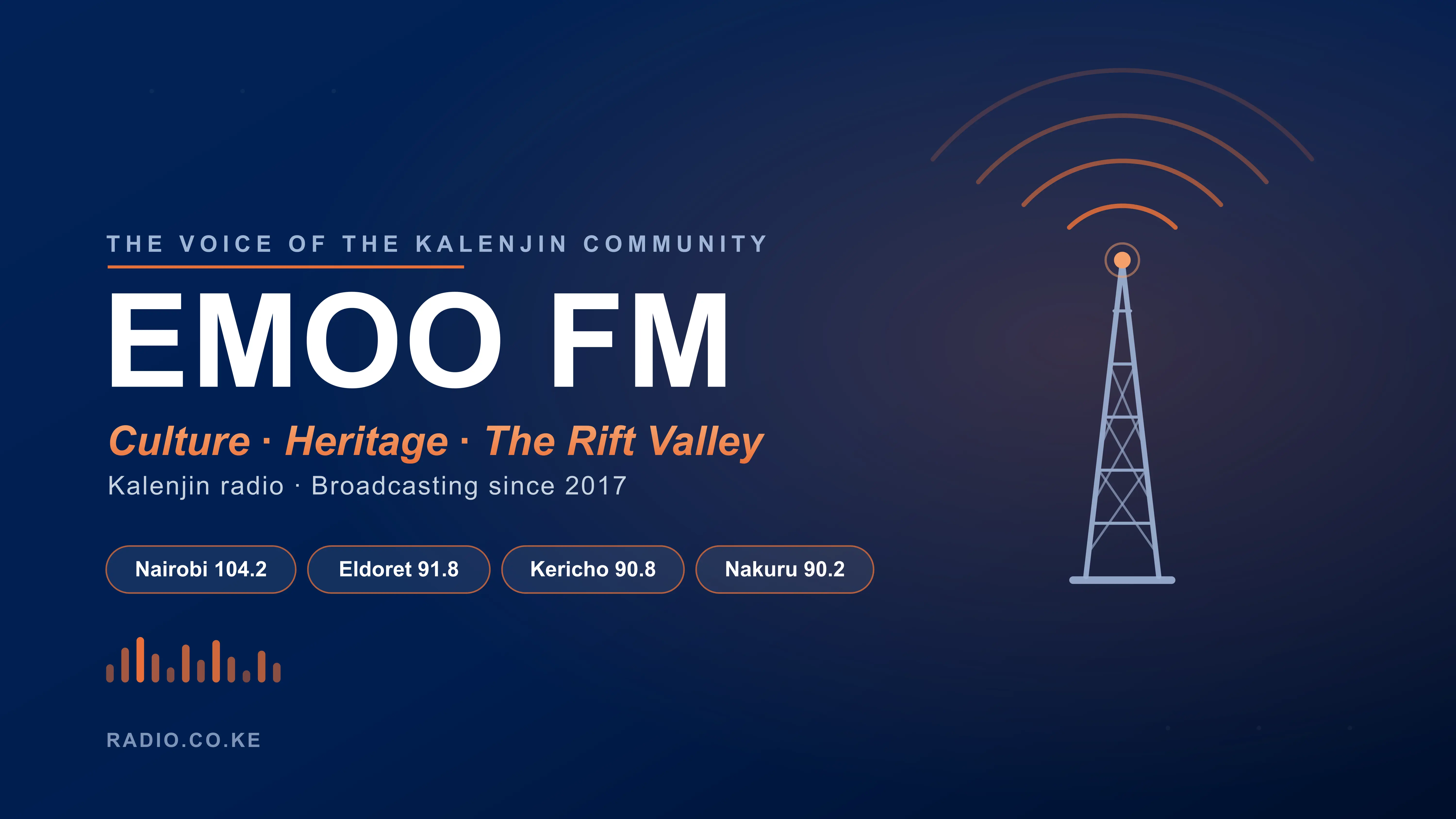 THE VOICE OF THE KALENJIN COMMUNITY

EMOO FM

Culture · Heritage · The Rift Valley

Kalenjin radio · Broadcasting since 2017

Nairobi 104.2

Eldoret 91.8

Kericho 90.8

Nakuru 90.2

RADIO.CO.KE